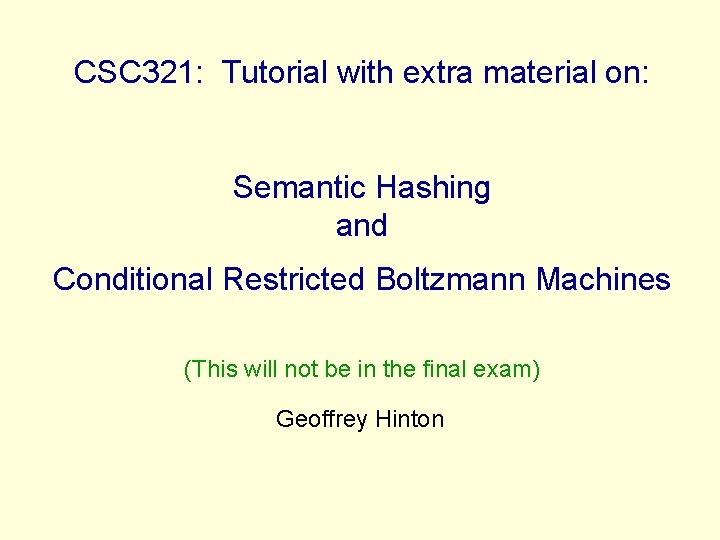 CSC321: Tutorial with extra material on:

Semantic Hashing
and
Conditional Restricted Boltzmann Machines

(This will not be in the final exam)

Geoffrey Hinton